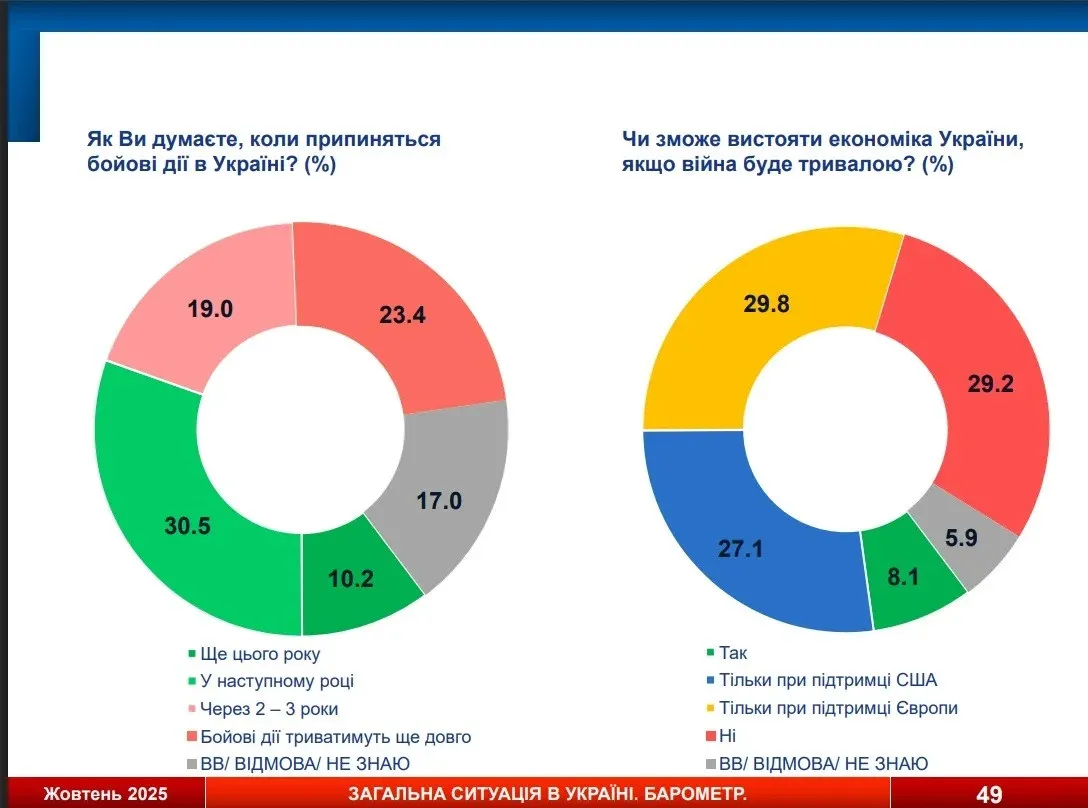 Як Ви думаєте, коли припиняться бойові дії в Україні? (%)

19.0
23.4
17.0
10.2
30.5

Ще цього року
У наступному році
Через 2 – 3 роки
Бойові дії триватимуть ще довго
ВВ/ ВІДМОВА/ НЕ ЗНАЮ

Чи зможе вистояти економіка України, якщо війна буде тривалою? (%)

29.8
29.2
5.9
8.1
27.1

Так
Тільки при підтримці США
Тільки при підтримці Європи
Ні
ВВ/ ВІДМОВА/ НЕ ЗНАЮ

Жовтень 2025
ЗАГАЛЬНА СИТУАЦІЯ В УКРАЇНІ. БАРОМЕТР.
49